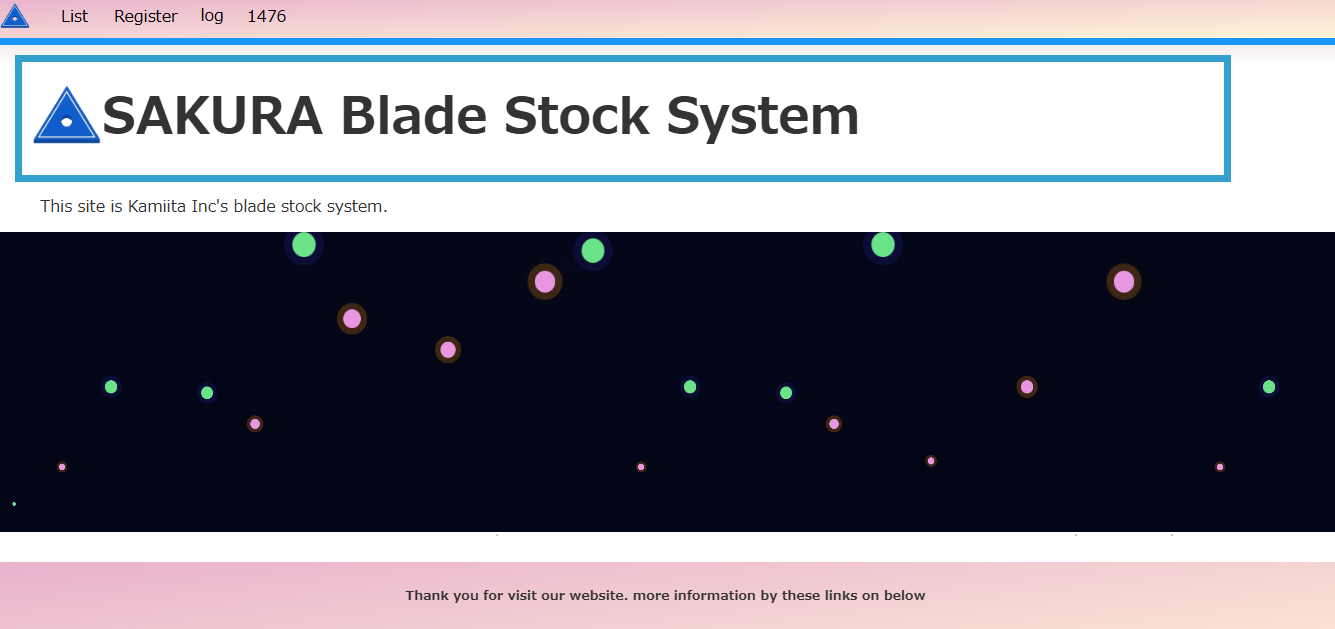 List Register log 1476

SAKURA Blade Stock System

This site is Kamiita Inc's blade stock system.

Thank you for visit our website. more information by these links on below